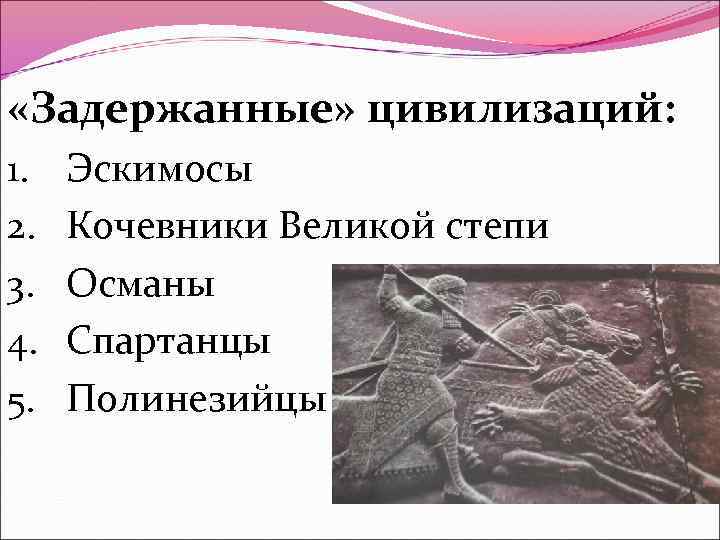 «Задержанные» цивилизаций:

1. Эскимосы
2. Кочевники Великой степи
3. Османы
4. Спартанцы
5. Полинезийцы